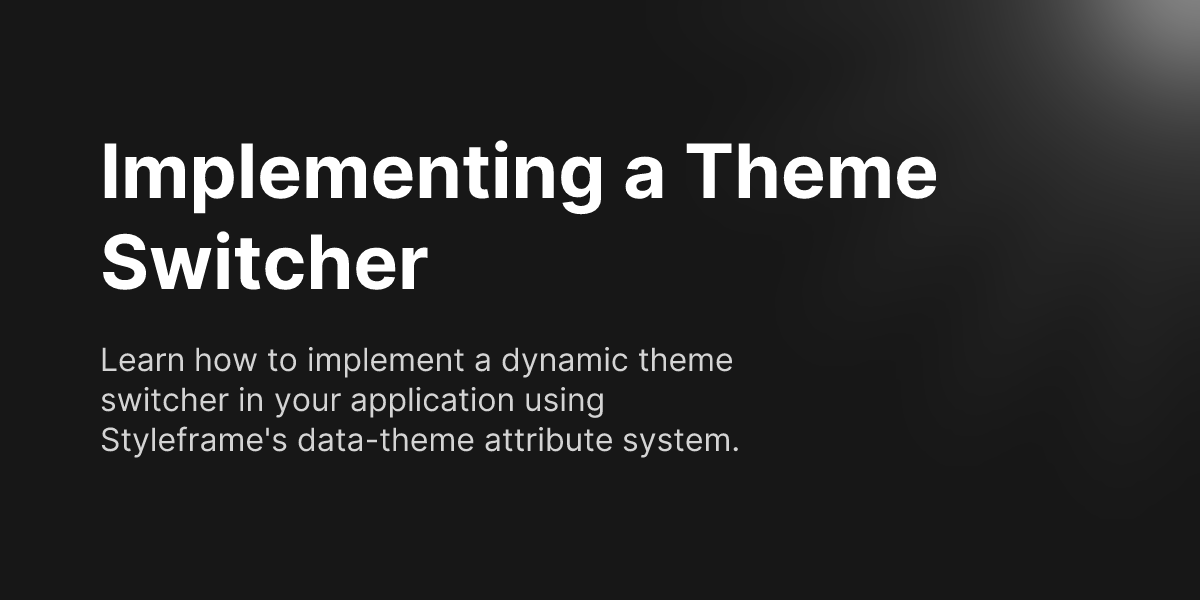 Implementing a Theme Switcher

Learn how to implement a dynamic theme switcher in your application using Styleframe's data-theme attribute system.